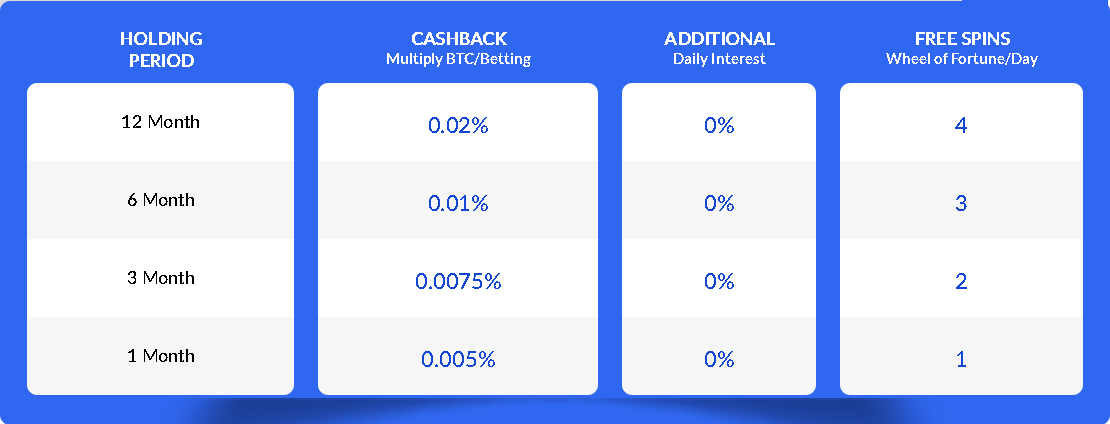 | HOLDING PERIOD | CASHBACK Multiply BTC/Betting | ADDITIONAL Daily Interest | FREE SPINS Wheel of Fortune/Day |
|---|---|---|---|
| 12 Month | 0.02% | 0% | 4 |
| 6 Month | 0.01% | 0% | 3 |
| 3 Month | 0.0075% | 0% | 2 |
| 1 Month | 0.005% | 0% | 1 |